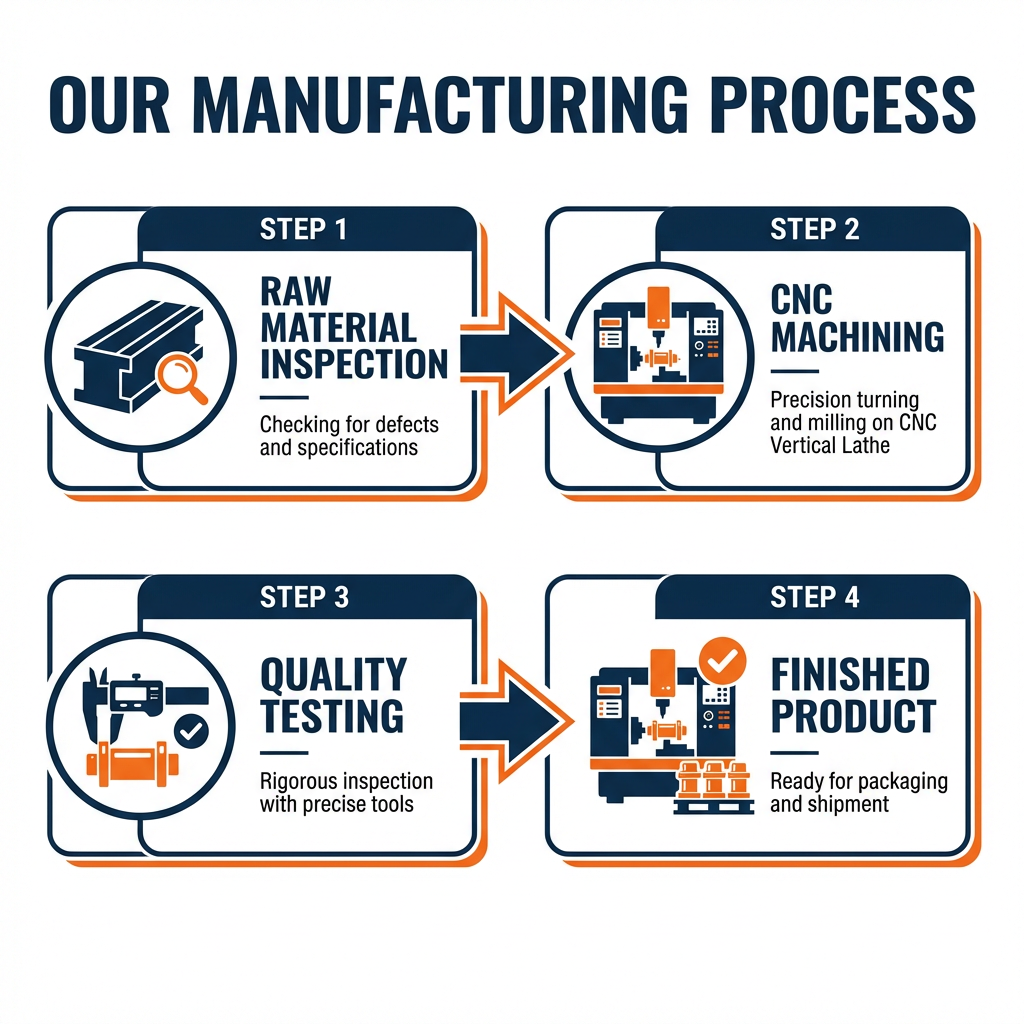 OUR MANUFACTURING PROCESS

STEP 1

RAW MATERIAL INSPECTION

Checking for defects and specifications

STEP 2

CNC MACHINING

Precision turning and milling on CNC Vertical Lathe

STEP 3

QUALITY TESTING

Rigorous inspection with precise tools

STEP 4

FINISHED PRODUCT

Ready for packaging and shipment